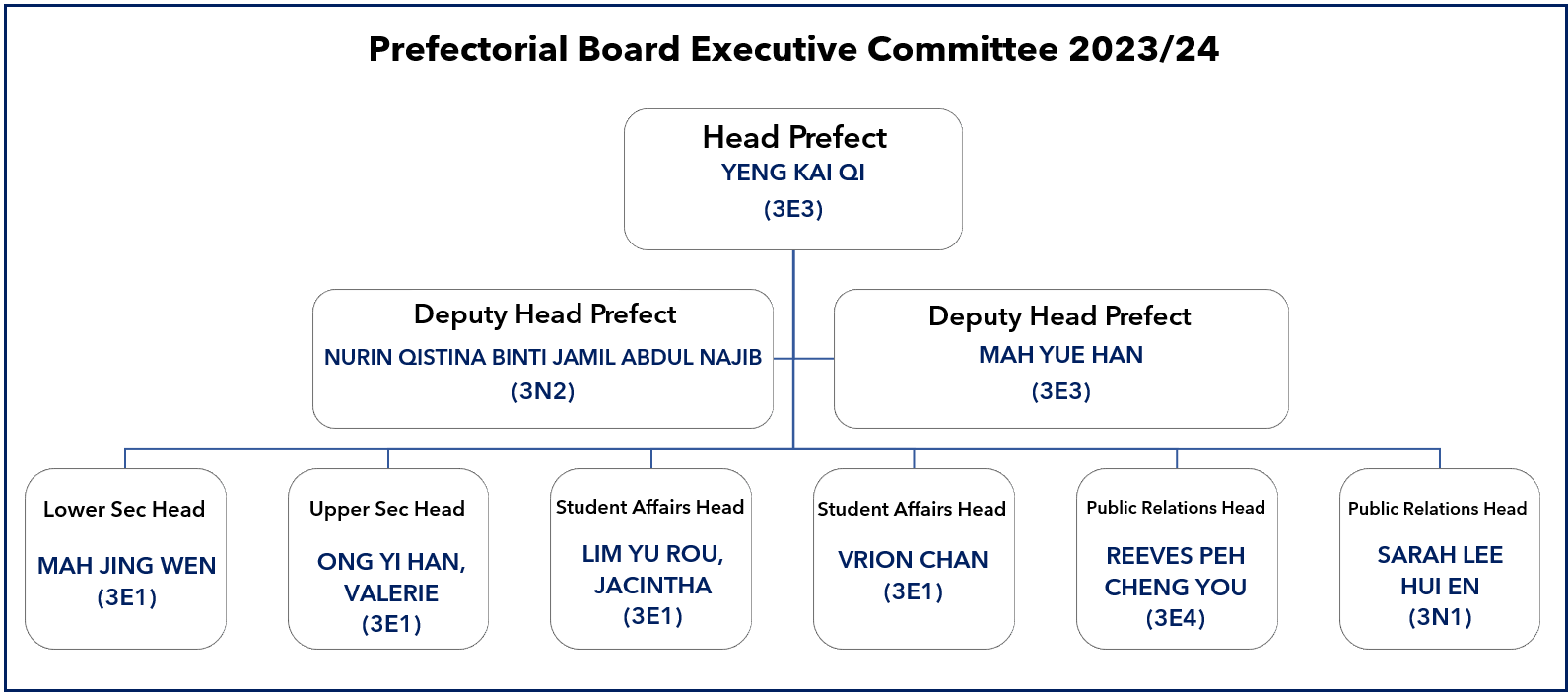 Prefectorial Board Executive Committee 2023/24

Head Prefect
YENG KAI QI
(3E3)

Deputy Head Prefect
NURIN QISTINA BINTI JAMIL ABDUL NAJIB
(3N2)

Deputy Head Prefect
MAH YUE HAN
(3E3)

Lower Sec Head
MAH JING WEN
(3E1)

Upper Sec Head
ONG YI HAN, VALERIE
(3E1)

Student Affairs Head
LIM YU ROU, JACINTHA
(3E1)

Student Affairs Head
VRION CHAN
(3E1)

Public Relations Head
REEVES PEH CHENG YOU
(3E4)

Public Relations Head
SARAH LEE HUI EN
(3N1)